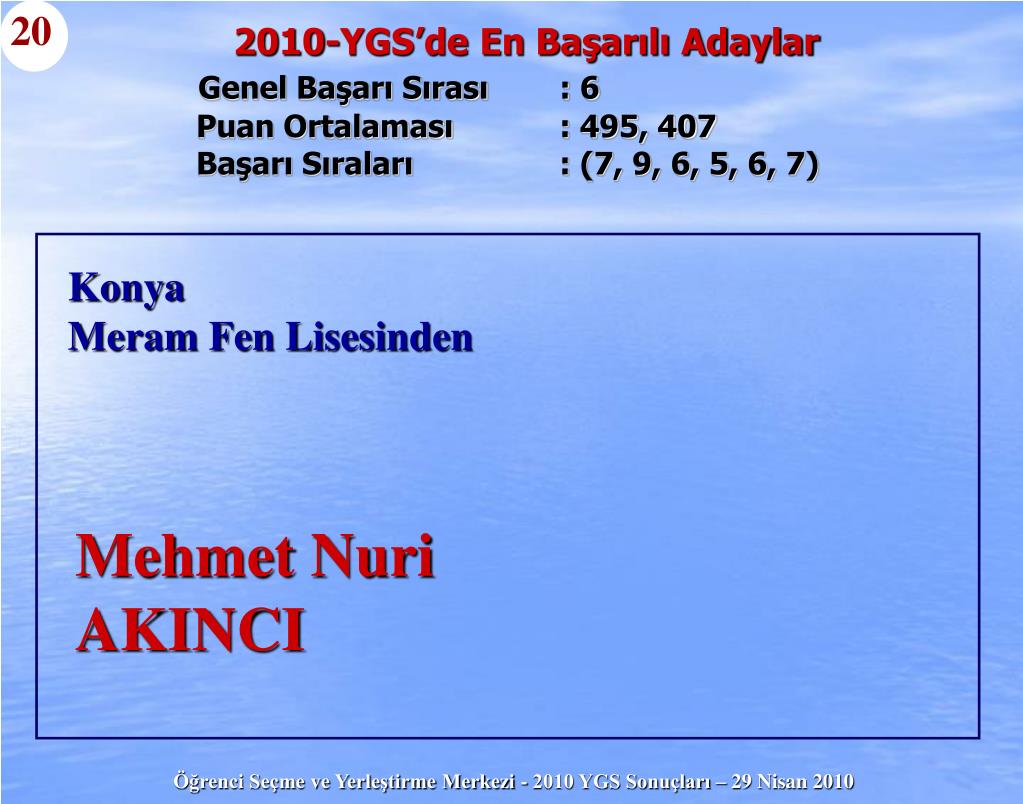 20

2010-YGS’de En Başarılı Adaylar

Genel Başarı Sırası : 6
Puan Ortalaması : 495, 407
Başarı Sıraları : (7, 9, 6, 5, 6, 7)

Konya
Meram Fen Lisesinden

Mehmet Nuri
AKINCI

Öğrenci Seçme ve Yerleştirme Merkezi - 2010 YGS Sonuçları – 29 Nisan 2010